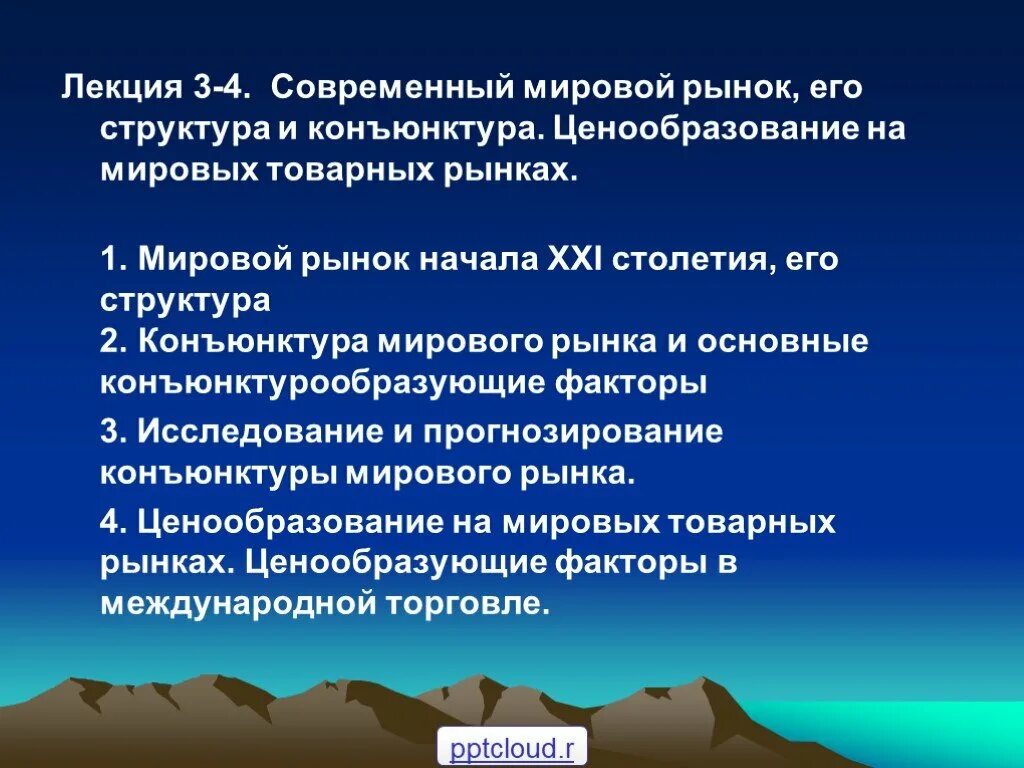 Лекция 3-4. Современный мировой рынок, его структура и конъюнктура. Ценообразование на мировых товарных рынках.

1. Мировой рынок начала XXI столетия, его структура
2. Конъюнктура мирового рынка и основные конъюнктурообразующие факторы

3. Исследование и прогнозирование конъюнктуры мирового рынка.

4. Ценообразование на мировых товарных рынках. Ценообразующие факторы в международной торговле.

pptcloud.r